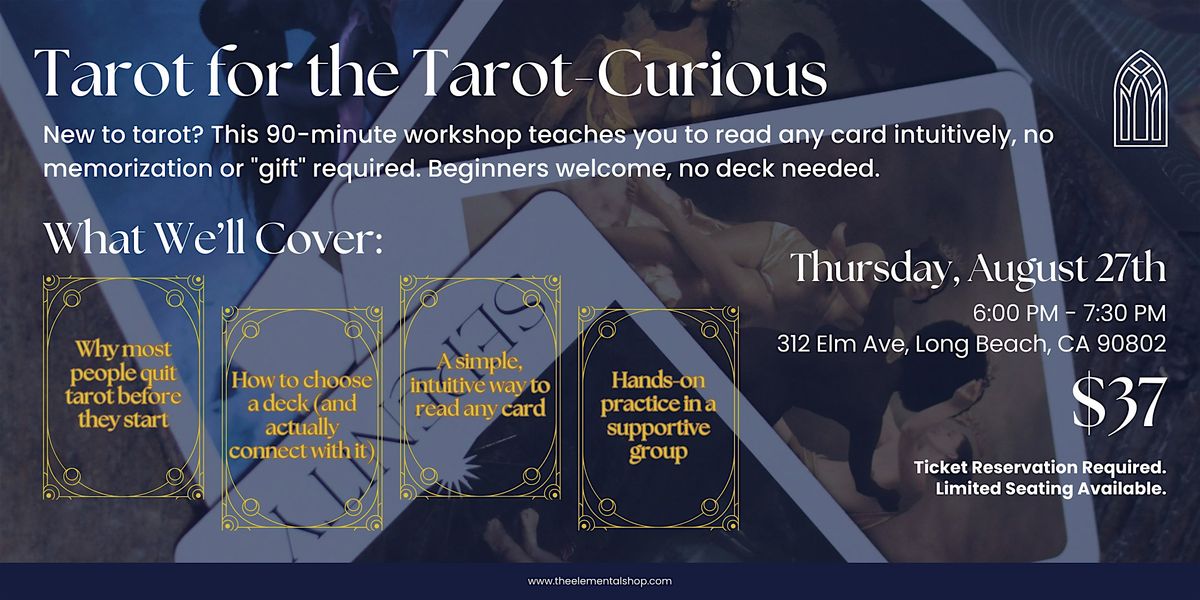 Tarot for the Tarot-Curious

New to tarot? This 90-minute workshop teaches you to read any card intuitively, no memorization or "gift" required. Beginners welcome, no deck needed.

What We'll Cover:

Why most people quit tarot before they start

How to choose a deck (and actually connect with it)

A simple, intuitive way to read any card

Hands-on practice in a supportive group

Thursday, August 27th

6:00 PM - 7:30 PM

312 Elm Ave, Long Beach, CA 90802

$37

Ticket Reservation Required. Limited Seating Available.

www.theelementalshop.com